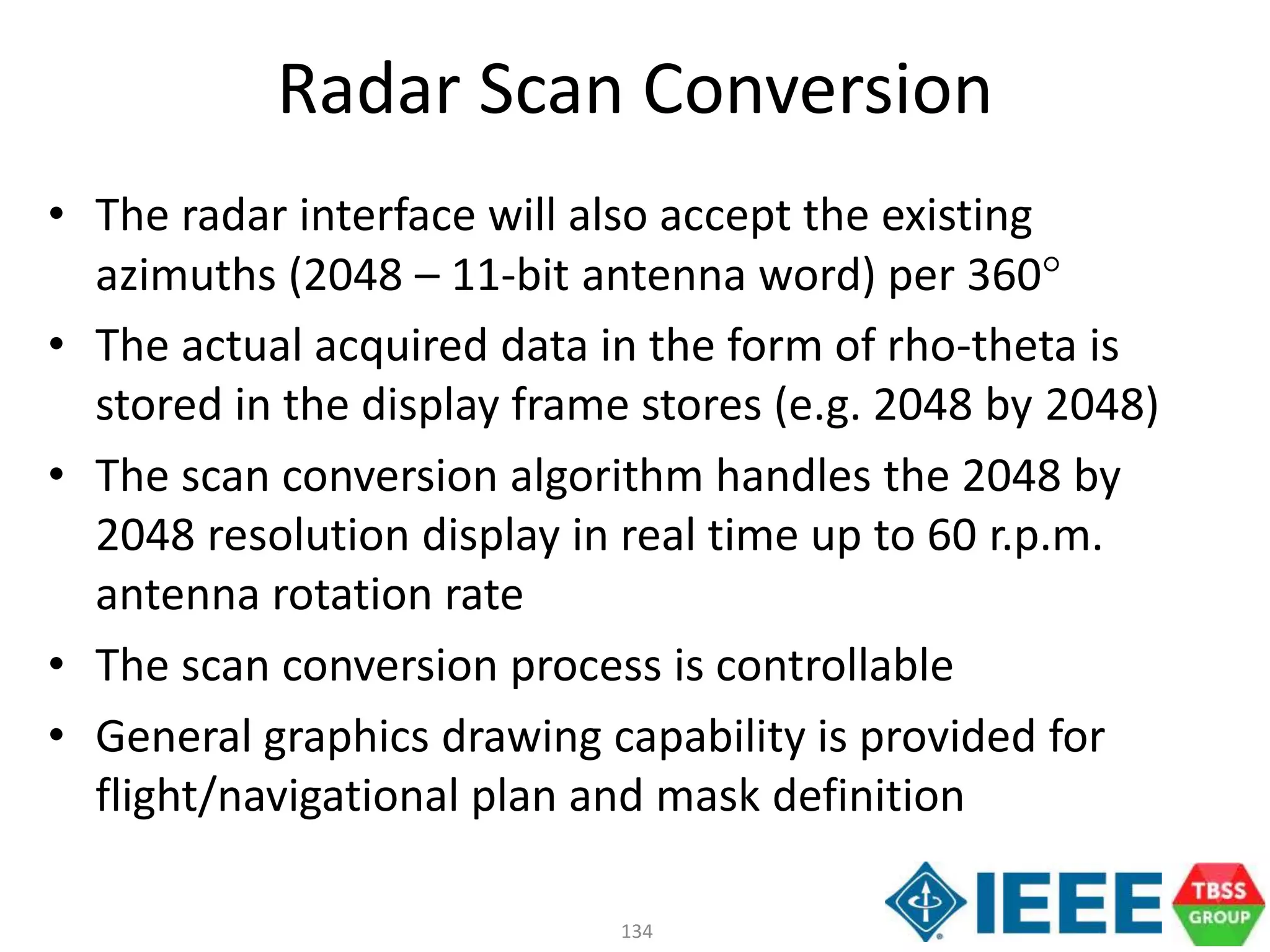 Radar Scan Conversion

• The radar interface will also accept the existing azimuths (2048 – 11-bit antenna word) per 360°

• The actual acquired data in the form of rho-theta is stored in the display frame stores (e.g. 2048 by 2048)

• The scan conversion algorithm handles the 2048 by 2048 resolution display in real time up to 60 r.p.m. antenna rotation rate

• The scan conversion process is controllable

• General graphics drawing capability is provided for flight/navigational plan and mask definition

134

IEEE

TBSS GROUP